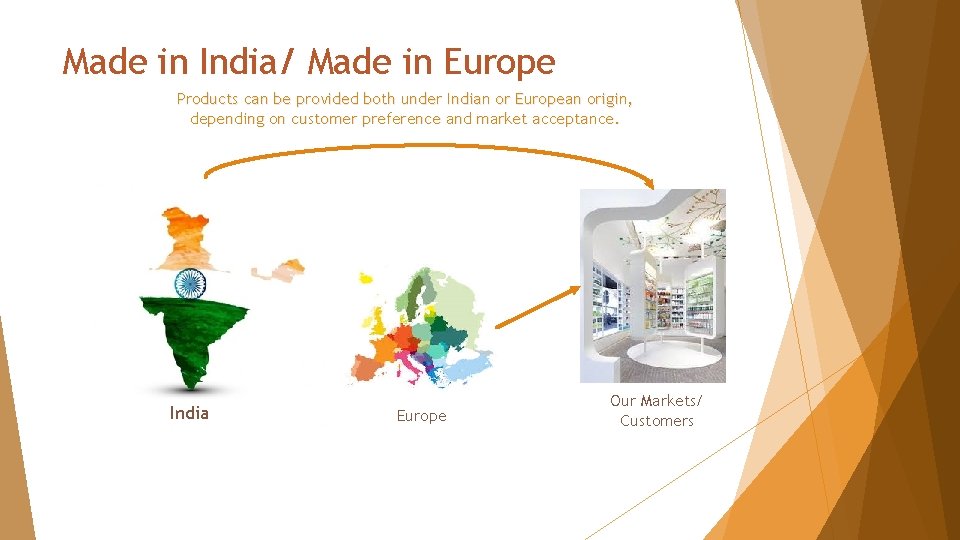 Made in India/ Made in Europe

Products can be provided both under Indian or European origin, depending on customer preference and market acceptance.

India

Europe

Our Markets/
Customers